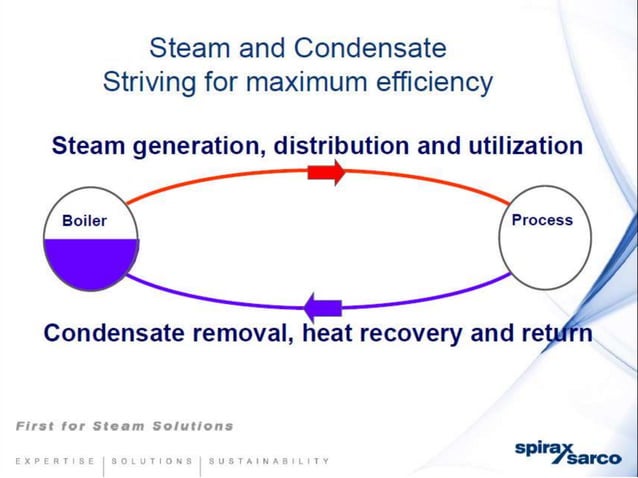 Steam and Condensate
Striving for maximum efficiency

Steam generation, distribution and utilization

Boiler

Process

Condensate removal, heat recovery and return

First for Steam Solutions

EXPERTISE | SOLUTIONS | SUSTAINABILITY

spirax sarco